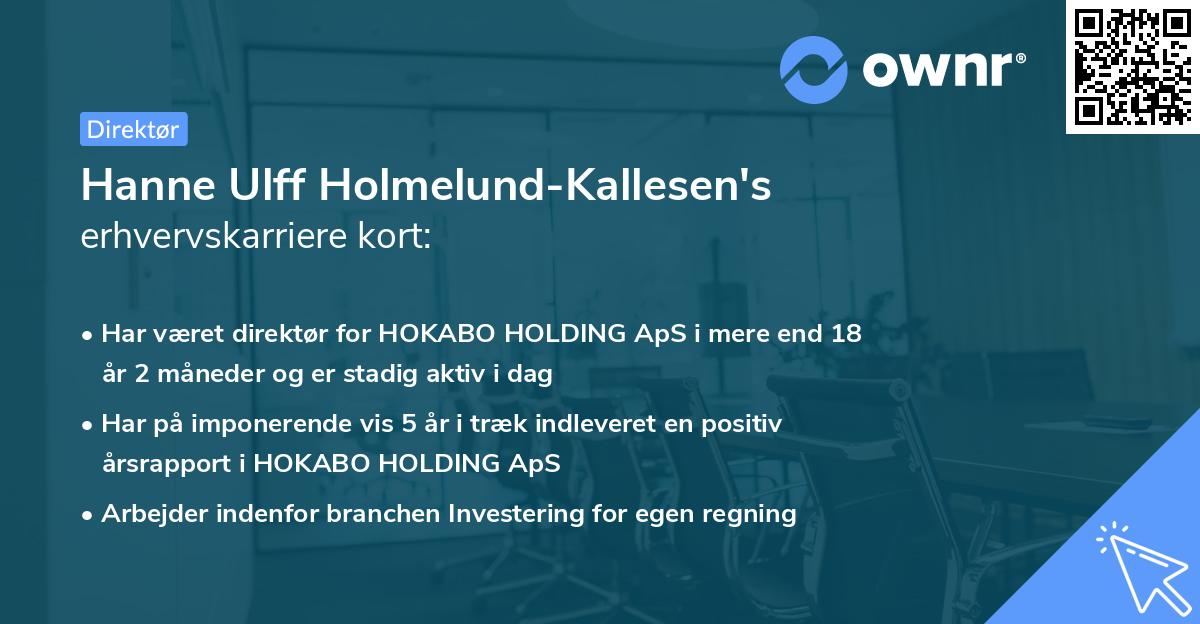 ownr®

Direktør

Hanne Ulff Holmelund-Kallesen's erhvervskarriere kort:

• Har været direktør for HOKABO HOLDING ApS i mere end 18 år 2 måneder og er stadig aktiv i dag

• Har på imponerende vis 5 år i træk indleveret en positiv årsrapport i HOKABO HOLDING ApS

• Arbejder indenfor branchen Investering for egen regning